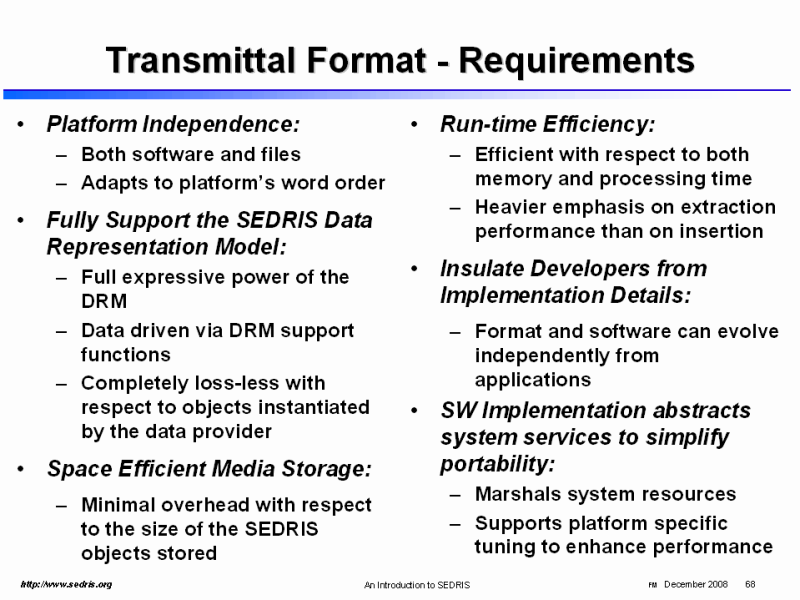 Transmittal Format - Requirements

• Platform Independence:
– Both software and files
– Adapts to platform's word order

• Fully Support the SEDRIS Data Representation Model:
– Full expressive power of the DRM
– Data driven via DRM support functions
– Completely loss-less with respect to objects instantiated by the data provider

• Space Efficient Media Storage:
– Minimal overhead with respect to the size of the SEDRIS objects stored

• Run-time Efficiency:
– Efficient with respect to both memory and processing time
– Heavier emphasis on extraction performance than on insertion

• Insulate Developers from Implementation Details:
– Format and software can evolve independently from applications

• SW Implementation abstracts system services to simplify portability:
– Marshals system resources
– Supports platform specific tuning to enhance performance

http://www.sedris.org

An Introduction to SEDRIS

FM December 2008 68